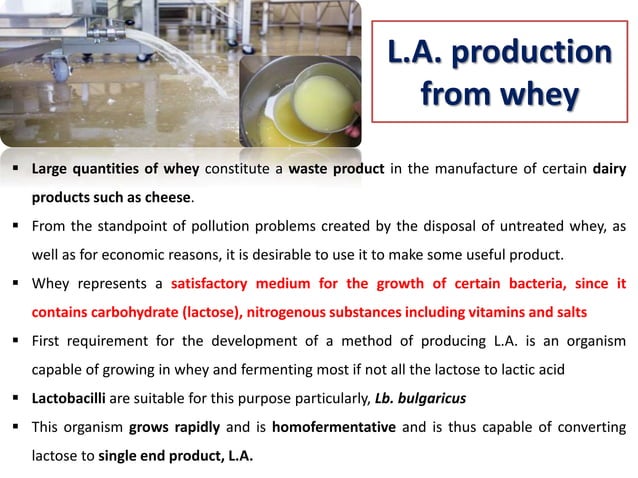 L.A. production from whey

▪ Large quantities of whey constitute a waste product in the manufacture of certain dairy products such as cheese.

▪ From the standpoint of pollution problems created by the disposal of untreated whey, as well as for economic reasons, it is desirable to use it to make some useful product.

▪ Whey represents a satisfactory medium for the growth of certain bacteria, since it contains carbohydrate (lactose), nitrogenous substances including vitamins and salts

▪ First requirement for the development of a method of producing L.A. is an organism capable of growing in whey and fermenting most if not all the lactose to lactic acid

▪ Lactobacilli are suitable for this purpose particularly, Lb. bulgaricus

▪ This organism grows rapidly and is homofermentative and is thus capable of converting lactose to single end product, L.A.